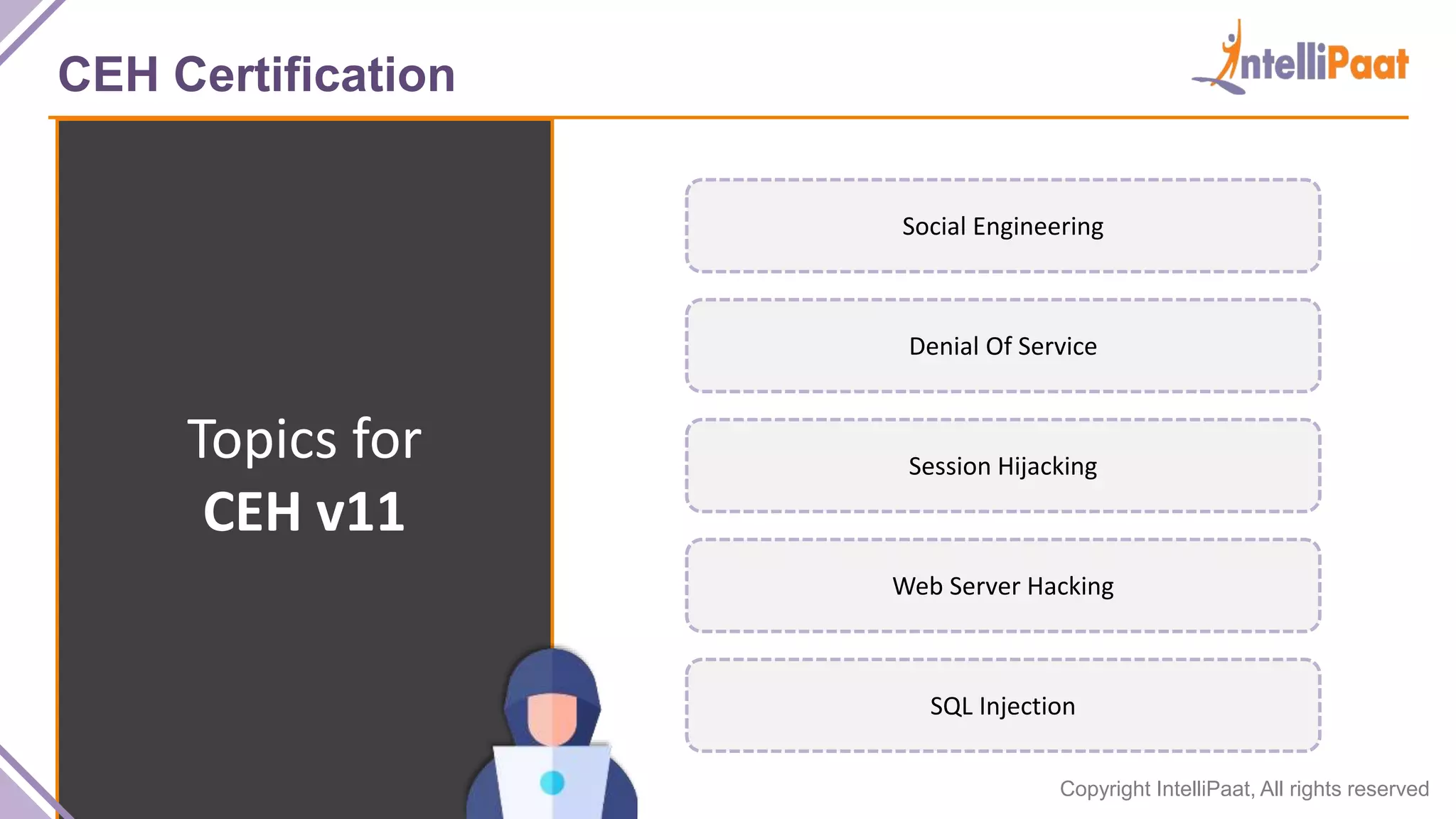 CEH Certification

IntelliPaat

Topics for
CEH v11

Social Engineering

Denial Of Service

Session Hijacking

Web Server Hacking

SQL Injection

Copyright IntelliPaat, All rights reserved